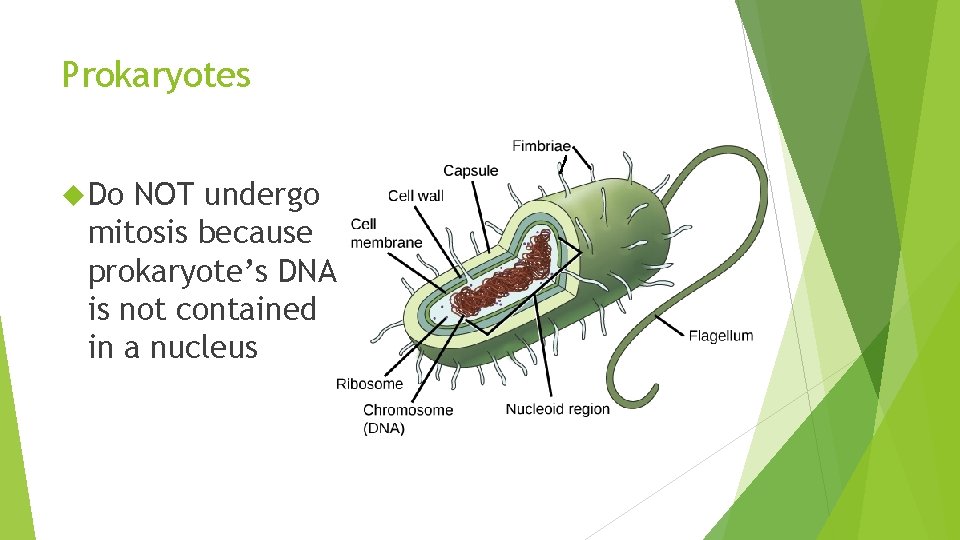 Prokaryotes

Do NOT undergo mitosis because prokaryote's DNA is not contained in a nucleus

Fimbriae
Capsule
Cell wall
Cell membrane
Flagellum
Ribosome
Chromosome (DNA)
Nucleoid region